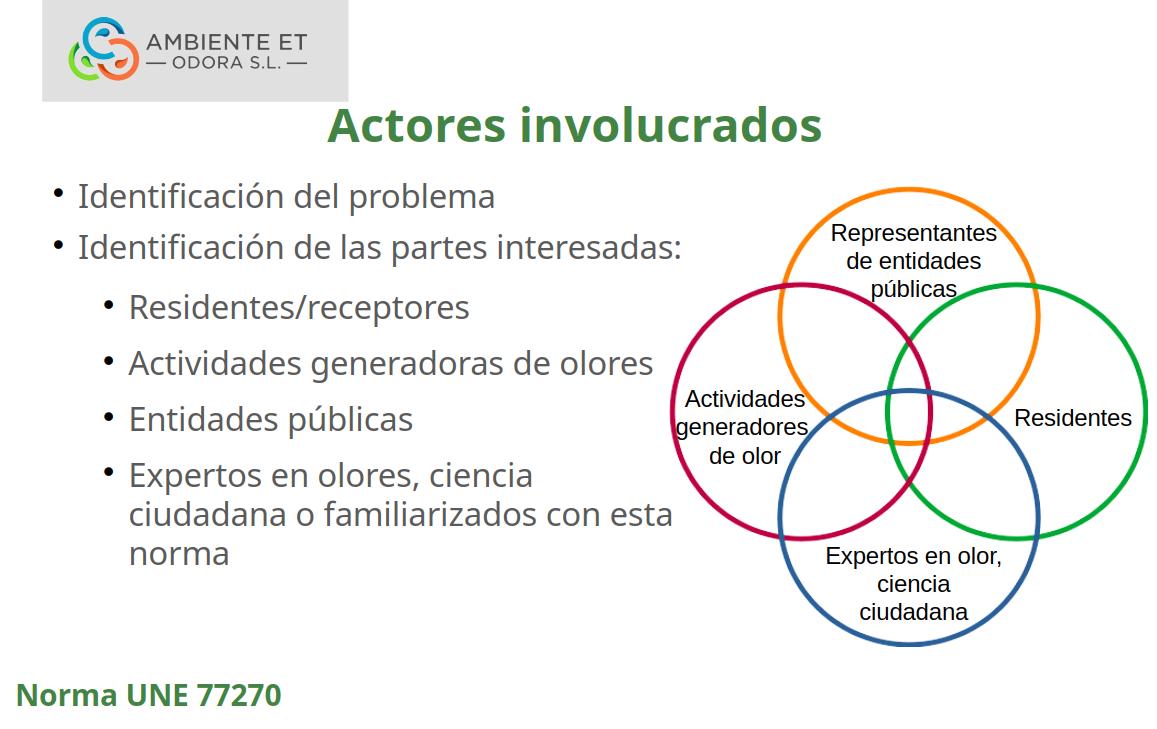 AMBIENTE ET
— ODORA S.L. —

Actores involucrados

• Identificación del problema
• Identificación de las partes interesadas:
  • Residentes/receptores
  • Actividades generadoras de olores
  • Entidades públicas
  • Expertos en olores, ciencia ciudadana o familiarizados con esta norma

Representantes de entidades públicas

Actividades generadores de olor

Residentes

Expertos en olor, ciencia ciudadana

Norma UNE 77270